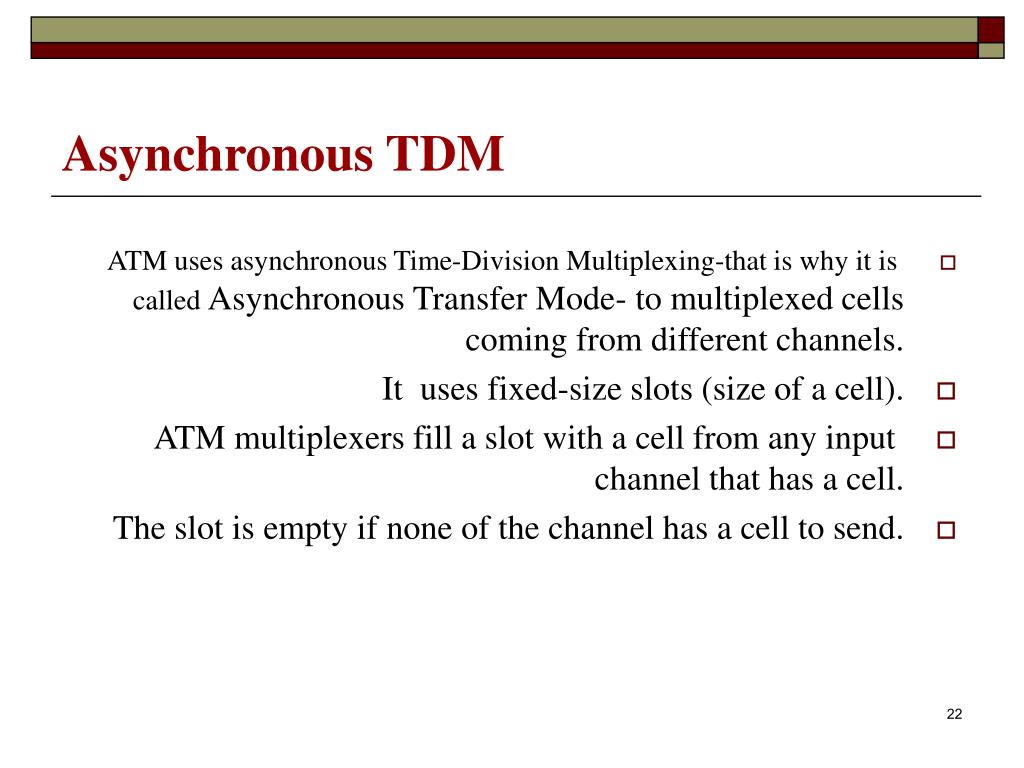 Asynchronous TDM

ATM uses asynchronous Time-Division Multiplexing-that is why it is called Asynchronous Transfer Mode- to multiplexed cells coming from different channels.

It uses fixed-size slots (size of a cell).

ATM multiplexers fill a slot with a cell from any input channel that has a cell.

The slot is empty if none of the channel has a cell to send.

22